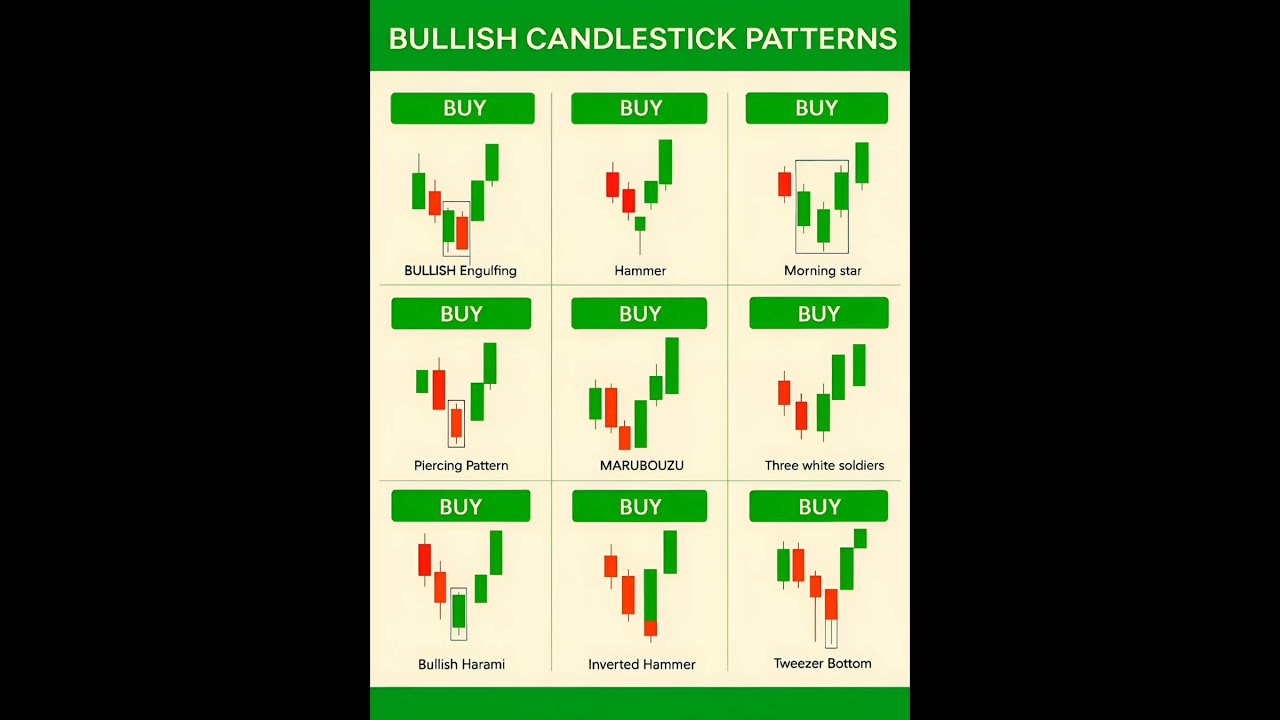 BULLISH CANDLESTICK PATTERNS

BUY
BULLISH Engulfing

BUY
Hammer

BUY
Morning star

BUY
Piercing Pattern

BUY
MARUBOUZU

BUY
Three white soldiers

BUY
Bullish Harami

BUY
Inverted Hammer

BUY
Tweezer Bottom